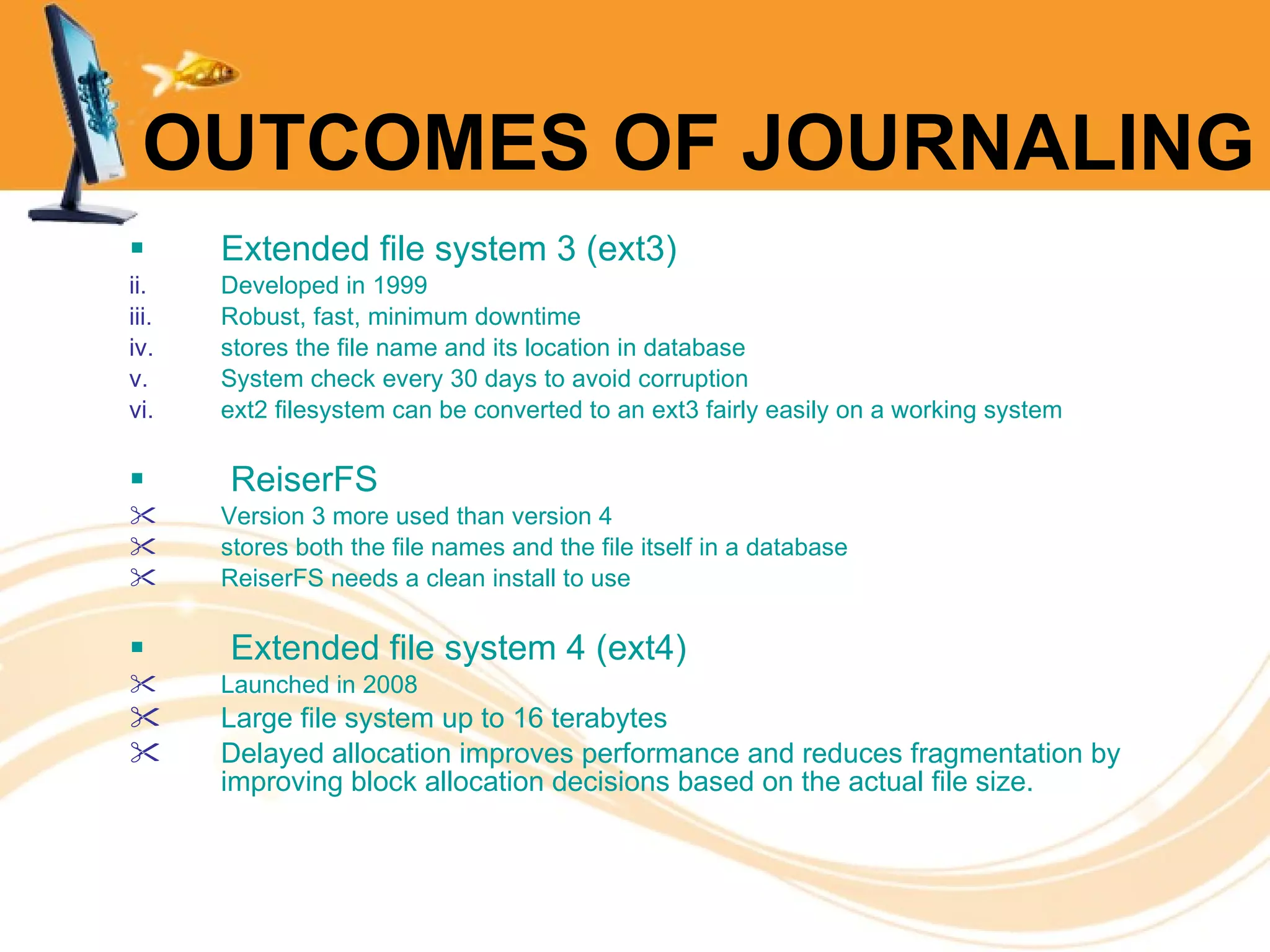 OUTCOMES OF JOURNALING

▪ Extended file system 3 (ext3)
ii. Developed in 1999
iii. Robust, fast, minimum downtime
iv. stores the file name and its location in database
v. System check every 30 days to avoid corruption
vi. ext2 filesystem can be converted to an ext3 fairly easily on a working system

▪ ReiserFS
✂ Version 3 more used than version 4
✂ stores both the file names and the file itself in a database
✂ ReiserFS needs a clean install to use

▪ Extended file system 4 (ext4)
✂ Launched in 2008
✂ Large file system up to 16 terabytes
✂ Delayed allocation improves performance and reduces fragmentation by improving block allocation decisions based on the actual file size.